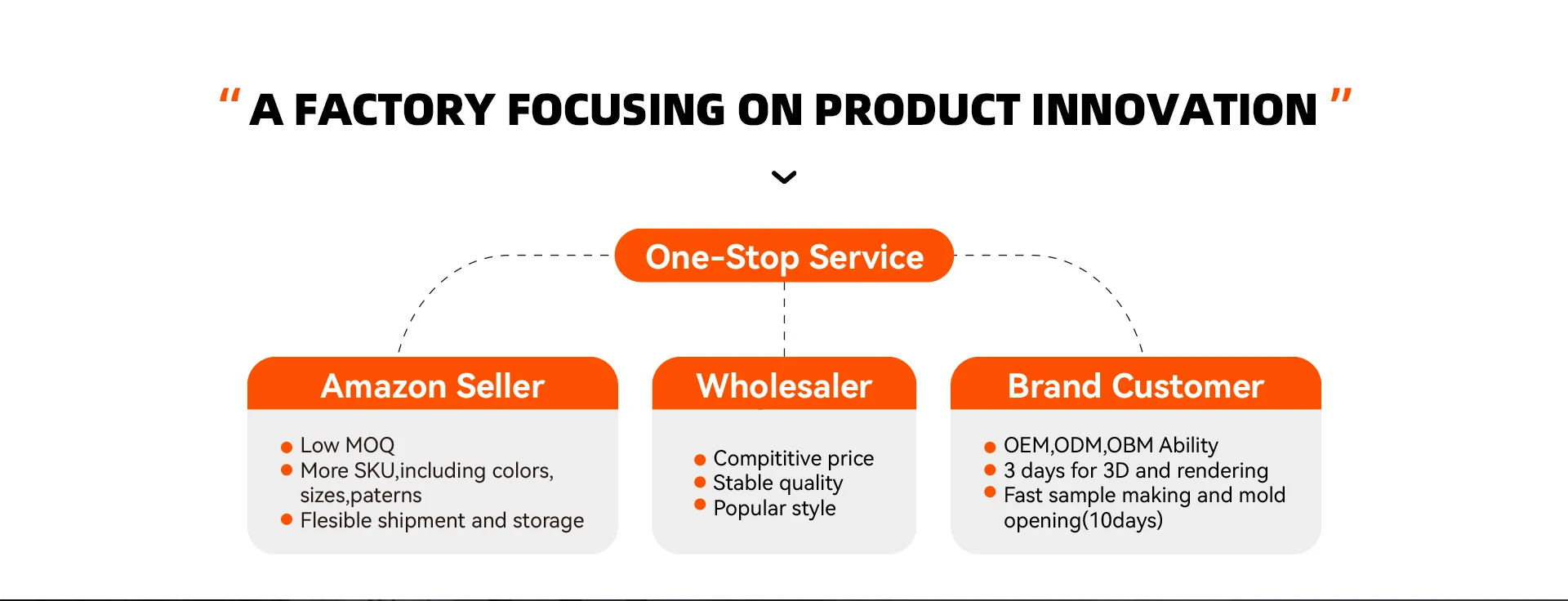 " A FACTORY FOCUSING ON PRODUCT INNOVATION "

One-Stop Service

Amazon Seller

- Low MOQ
- More SKU,including colors, sizes,paterns
- Flesible shipment and storage

Wholesaler

- Compititive price
- Stable quality
- Popular style

Brand Customer

- OEM,ODM,OBM Ability
- 3 days for 3D and rendering
- Fast sample making and mold opening(10days)